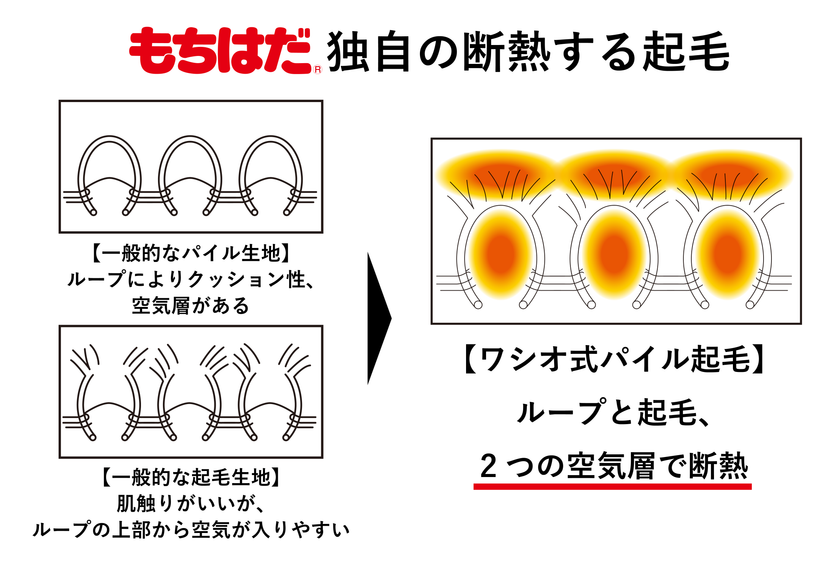 もちはだ® 独自の断熱する起毛

【一般的なパイル生地】
ループによりクッション性、
空気層がある

【一般的な起毛生地】
肌触りがいいが、
ループの上部から空気が入りやすい

【ワシオ式パイル起毛】
ループと起毛、
２つの空気層で断熱